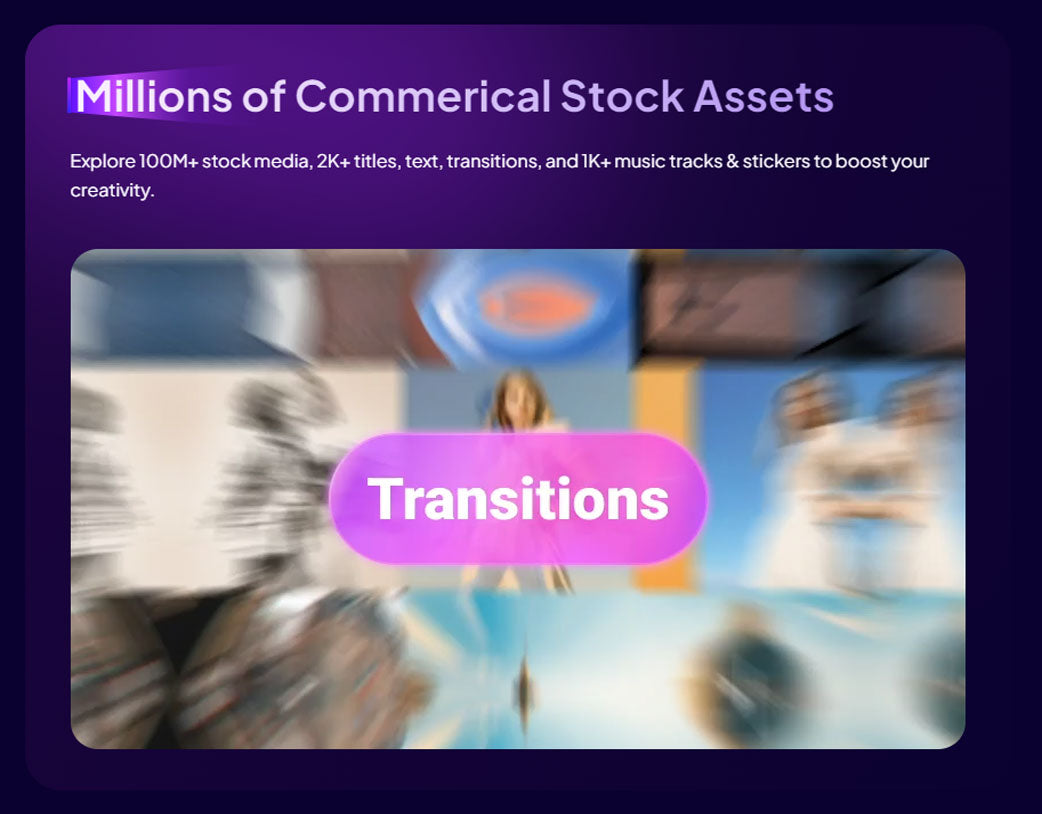 Millions of Commerical Stock Assets

Explore 100M+ stock media, 2K+ titles, text, transitions, and 1K+ music tracks & stickers to boost your creativity.

Transitions